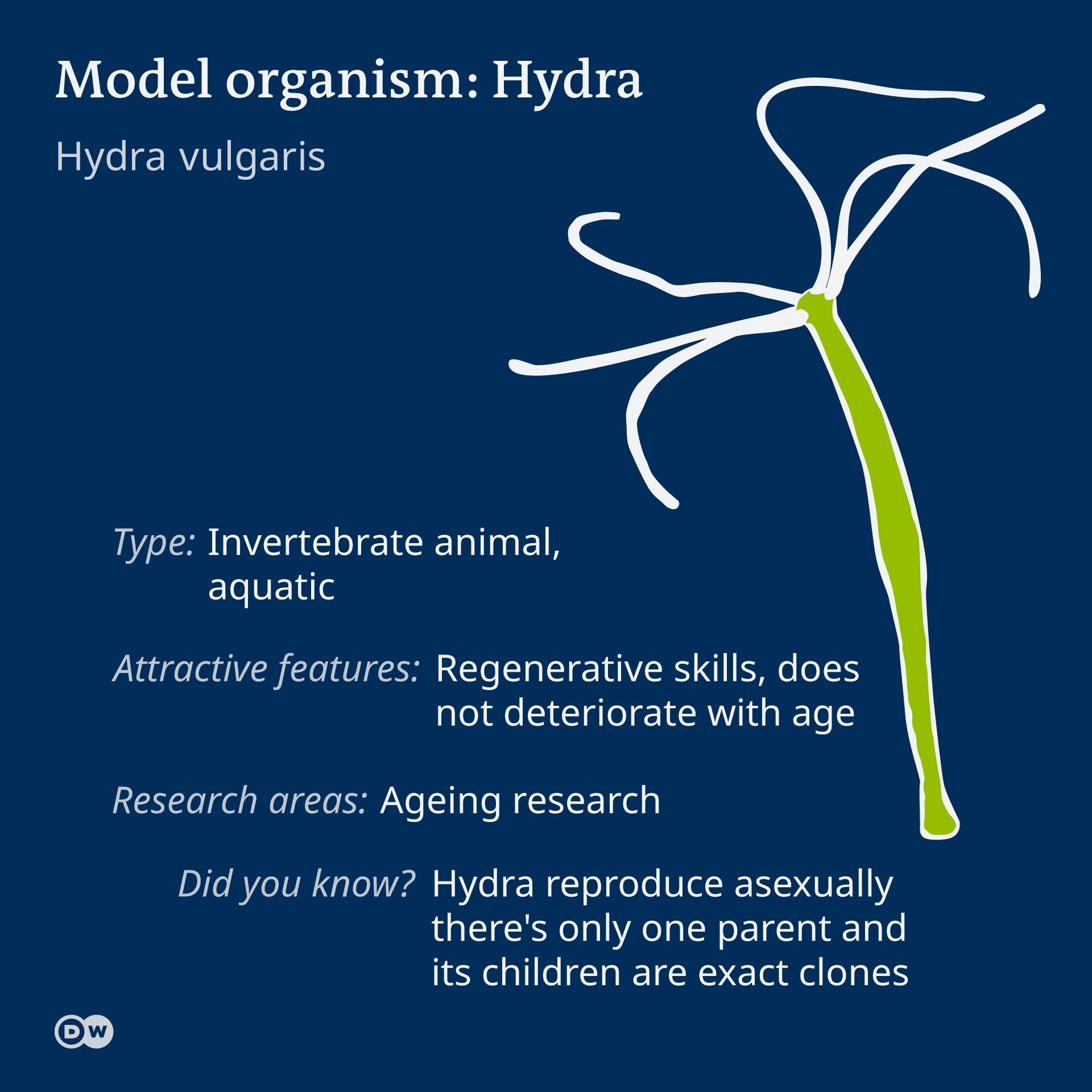 Model organism: Hydra

Hydra vulgaris

Type: Invertebrate animal, aquatic

Attractive features: Regenerative skills, does not deteriorate with age

Research areas: Ageing research

Did you know? Hydra reproduce asexually there's only one parent and its children are exact clones

DW